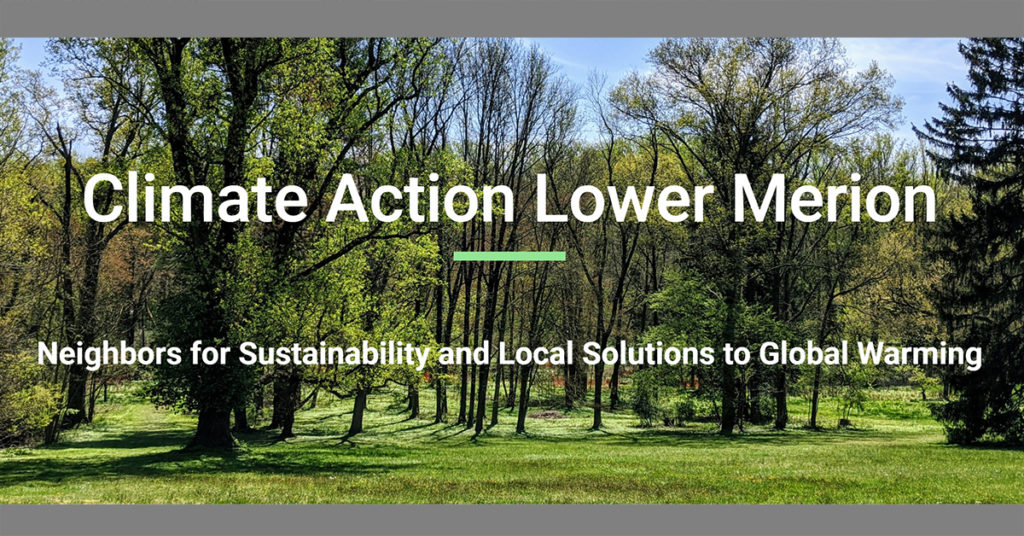 Climate Action Lower Merion

Neighbors for Sustainability and Local Solutions to Global Warming